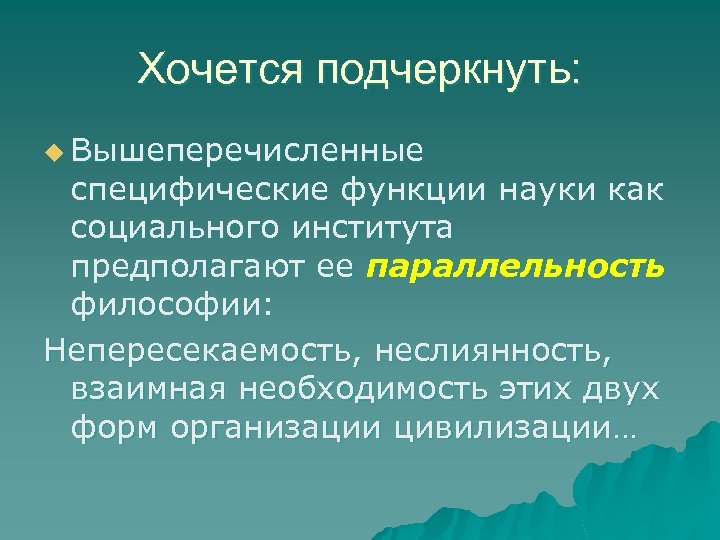 Хочется подчеркнуть:

Вышеперечисленные специфические функции науки как социального института предполагают ее параллельность философии:

Непересекаемость, неслиянность, взаимная необходимость этих двух форм организации цивилизации…